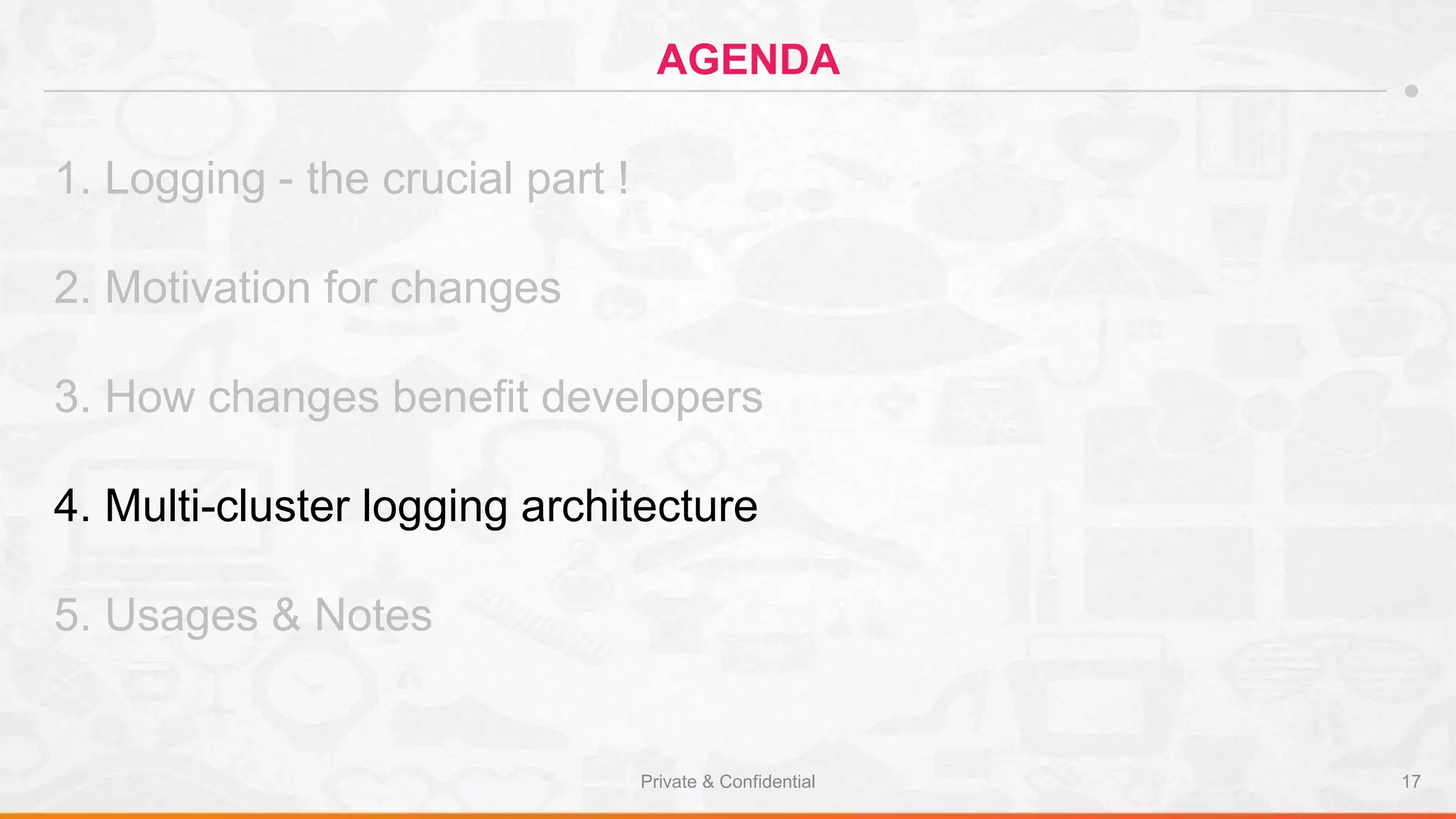 AGENDA

1. Logging - the crucial part !

2. Motivation for changes

3. How changes benefit developers

4. Multi-cluster logging architecture

5. Usages & Notes

Private & Confidential

17